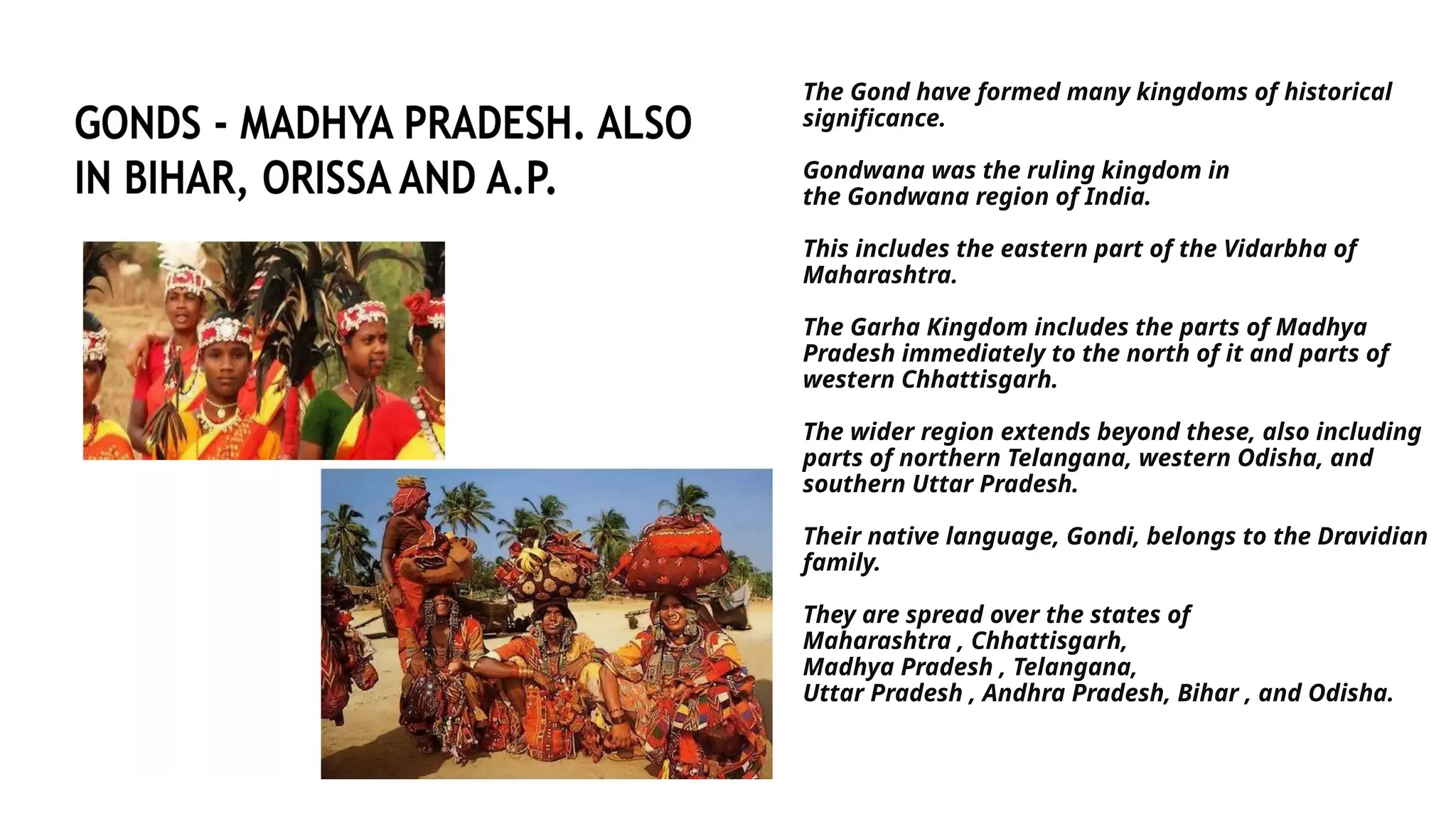 GONDS - MADHYA PRADESH. ALSO IN BIHAR, ORISSA AND A.P.

The Gond have formed many kingdoms of historical significance.

Gondwana was the ruling kingdom in the Gondwana region of India.

This includes the eastern part of the Vidarbha of Maharashtra.

The Garha Kingdom includes the parts of Madhya Pradesh immediately to the north of it and parts of western Chhattisgarh.

The wider region extends beyond these, also including parts of northern Telangana, western Odisha, and southern Uttar Pradesh.

Their native language, Gondi, belongs to the Dravidian family.

They are spread over the states of Maharashtra , Chhattisgarh, Madhya Pradesh , Telangana, Uttar Pradesh , Andhra Pradesh, Bihar , and Odisha.